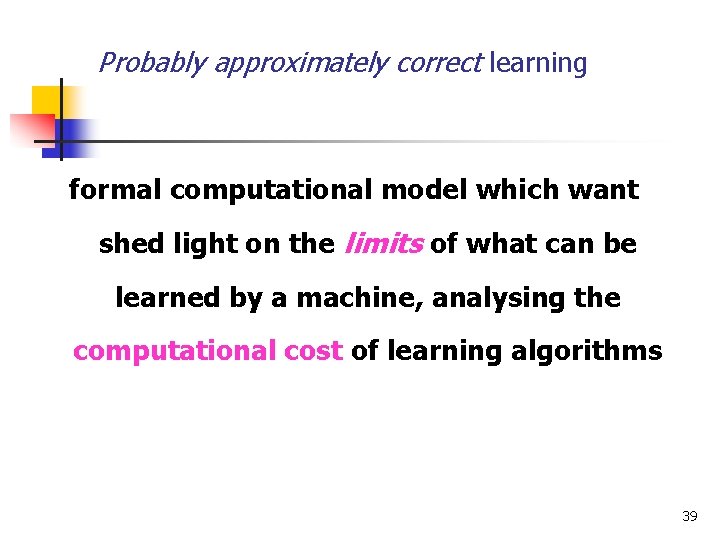 Probably approximately correct learning

formal computational model which want shed light on the limits of what can be learned by a machine, analysing the computational cost of learning algorithms

39